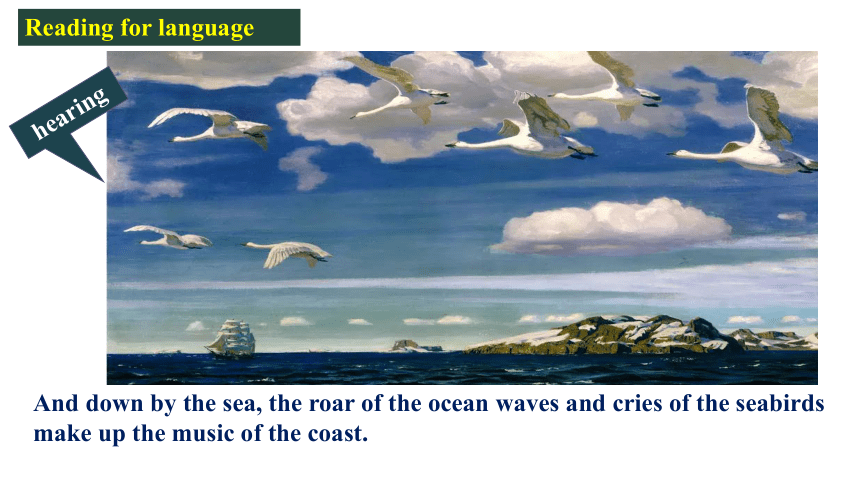 Reading for language

hearing

And down by the sea, the roar of the ocean waves and cries of the seabirds make up the music of the coast.